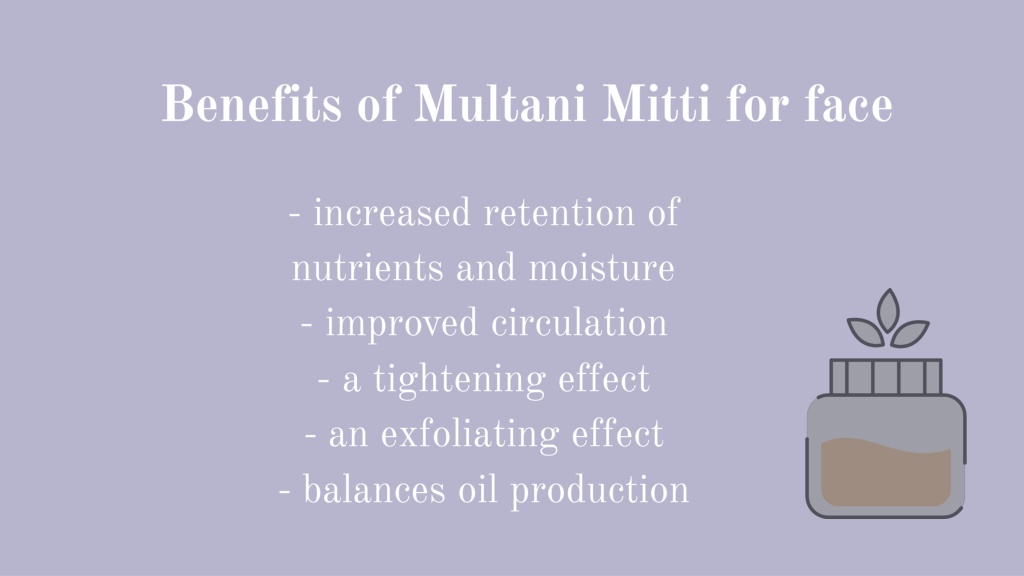 Benefits of Multani Mitti for face

- increased retention of nutrients and moisture
- improved circulation
- a tightening effect
- an exfoliating effect
- balances oil production